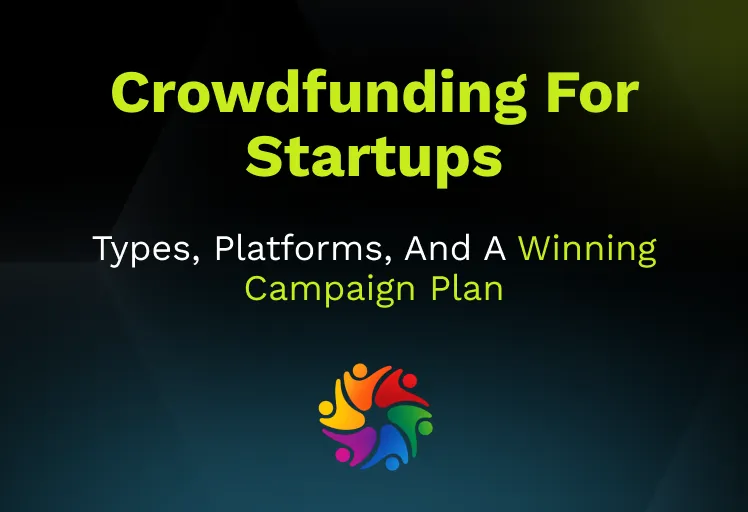 Crowdfunding For Startups

Types, Platforms, And A Winning Campaign Plan